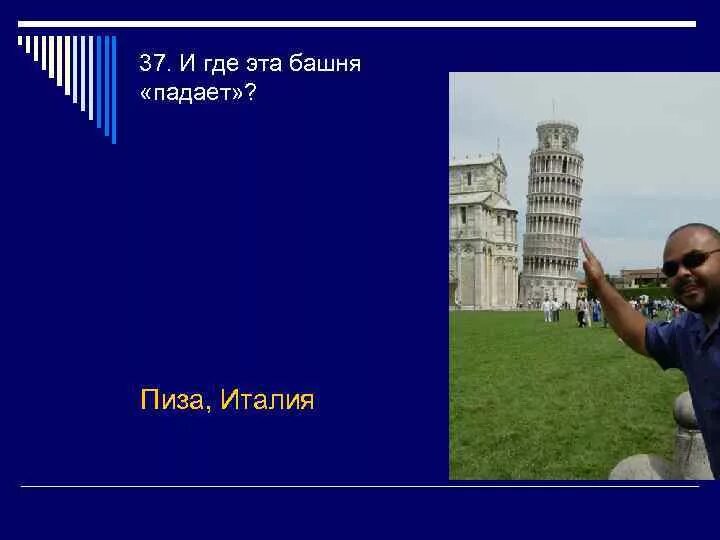 37. И где эта башня «падает»?

Пиза, Италия